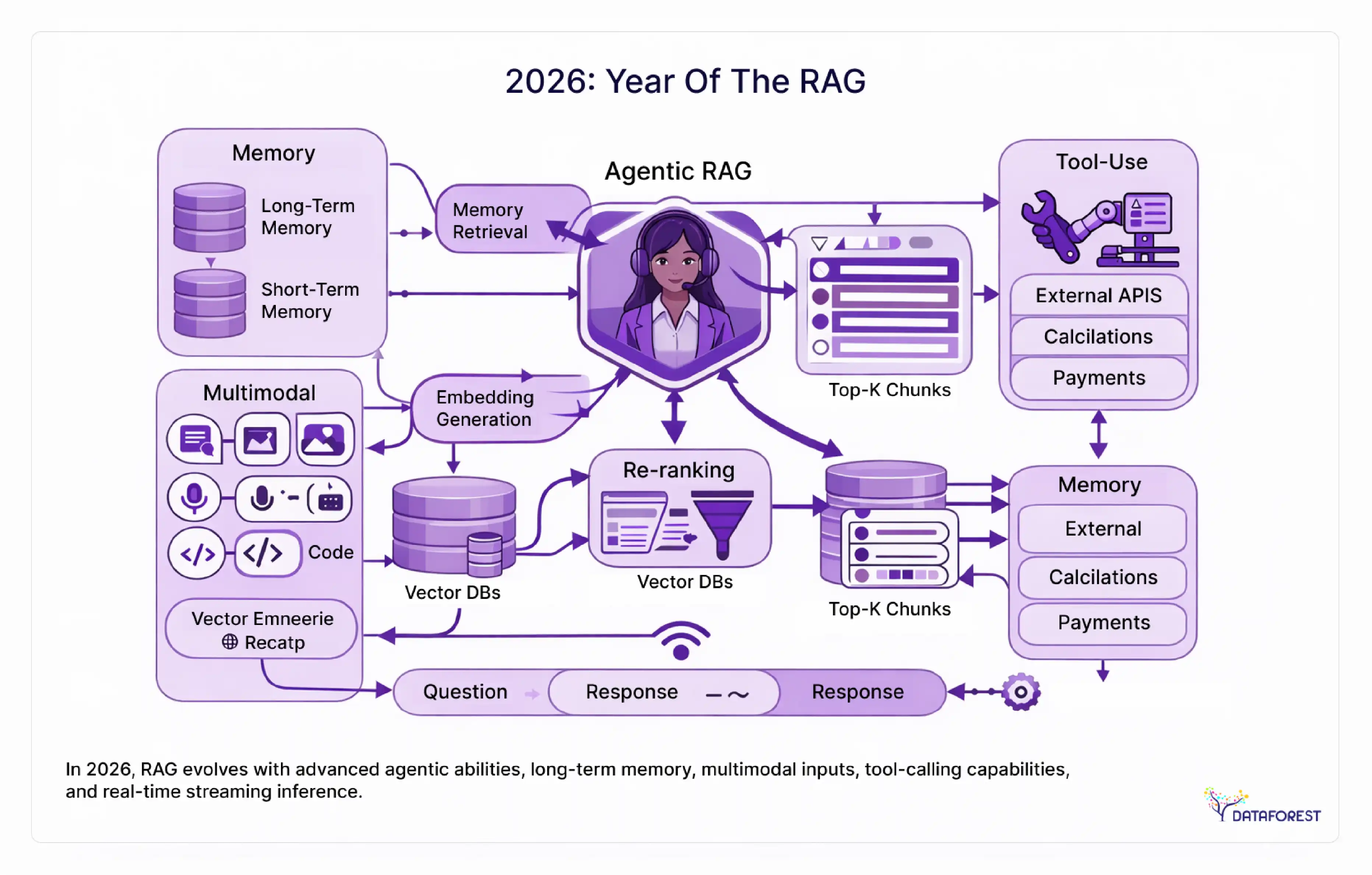 2026: Year Of The RAG

Memory

Long-Term Memory

Short-Term Memory

Memory Retrieval

Agentic RAG

Tool-Use

External APIS

Calcilations

Payments

Top-K Chunks

Multimodal

Code

Vector Emneerie
Recatp

Embedding Generation

Vector DBs

Re-ranking

Vector DBs

Top-K Chunks

Memory

External

Calcilations

Payments

Question

Response

Response

In 2026, RAG evolves with advanced agentic abilities, long-term memory, multimodal inputs, tool-calling capabilities, and real-time streaming inference.

DATAFOREST